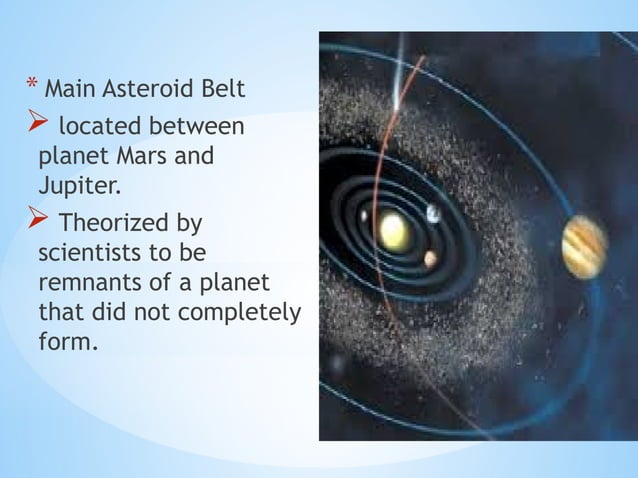 * Main Asteroid Belt

➢ located between planet Mars and Jupiter.

➢ Theorized by scientists to be remnants of a planet that did not completely form.